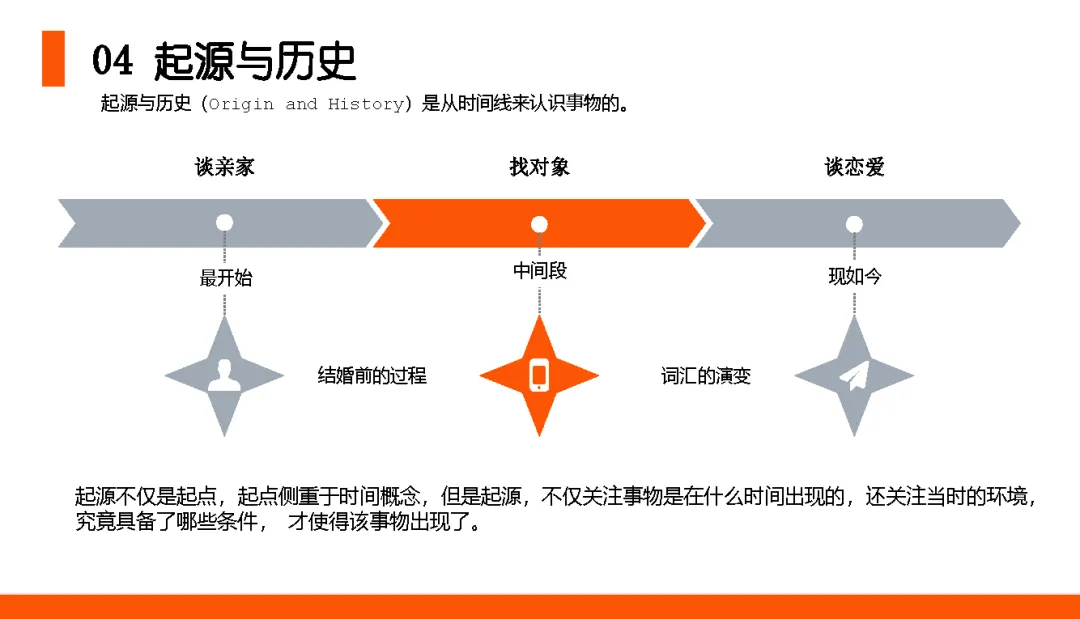 04 起源与历史

起源与历史 (Origin and History) 是从时间线来认识事物的。

谈亲家

找对象

谈恋爱

最开始

中间段

现如今

结婚前的过程

词汇的演变

起源不仅是起点，起点侧重于时间概念，但是起源，不仅关注事物是在什么时间出现的，还关注当时的环境，究竟具备了哪些条件， 才使得该事物出现了。